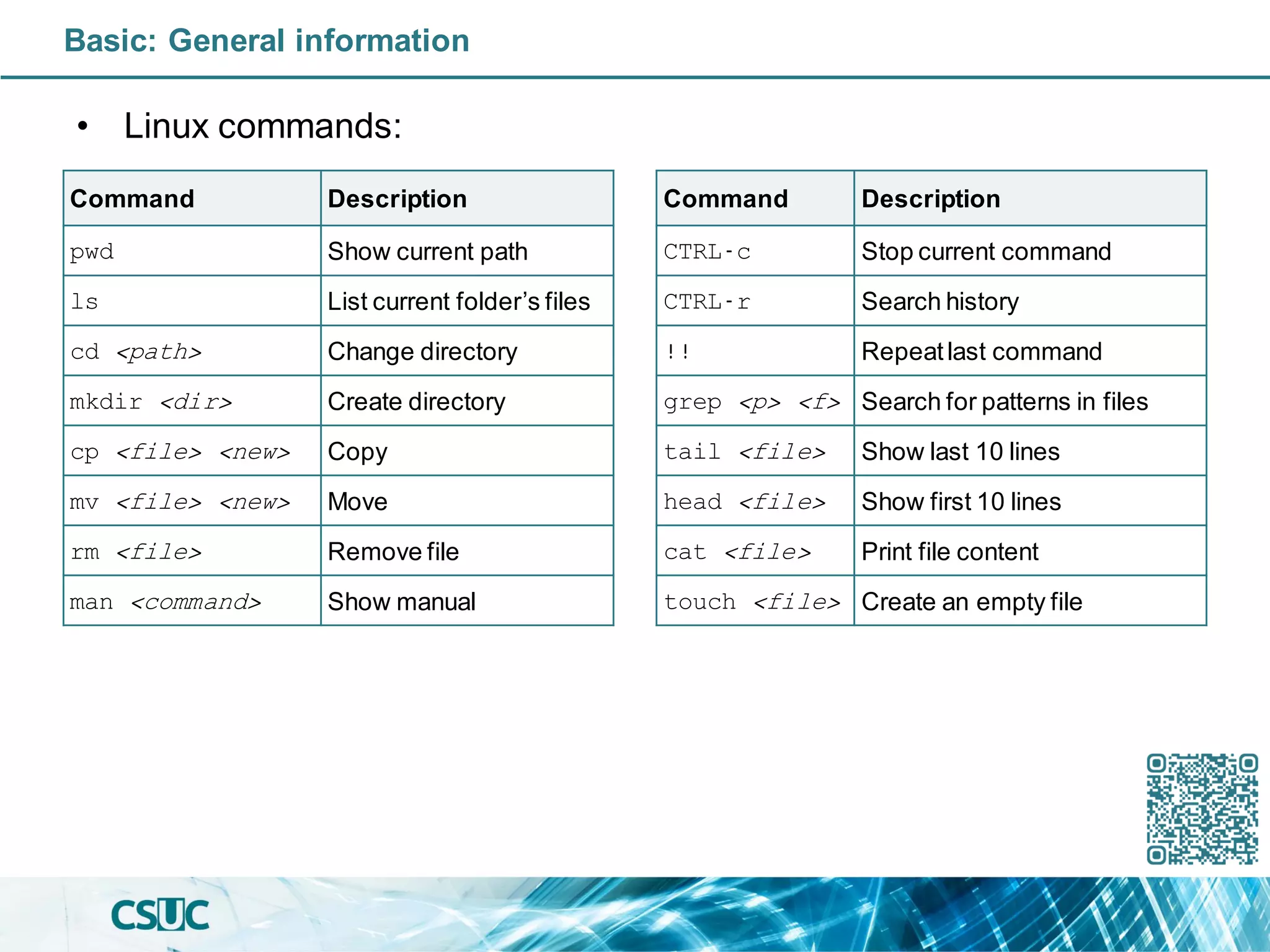 Basic: General information

• Linux commands:

| Command | Description |
|---|---|
| pwd | Show current path |
| ls | List current folder's files |
| cd <path> | Change directory |
| mkdir <dir> | Create directory |
| cp <file> <new> | Copy |
| mv <file> <new> | Move |
| rm <file> | Remove file |
| man <command> | Show manual |

| Command | Description |
|---|---|
| CTRL-c | Stop current command |
| CTRL-r | Search history |
| !! | Repeat last command |
| grep <p> <f> | Search for patterns in files |
| tail <file> | Show last 10 lines |
| head <file> | Show first 10 lines |
| cat <file> | Print file content |
| touch <file> | Create an empty file |

CSUC